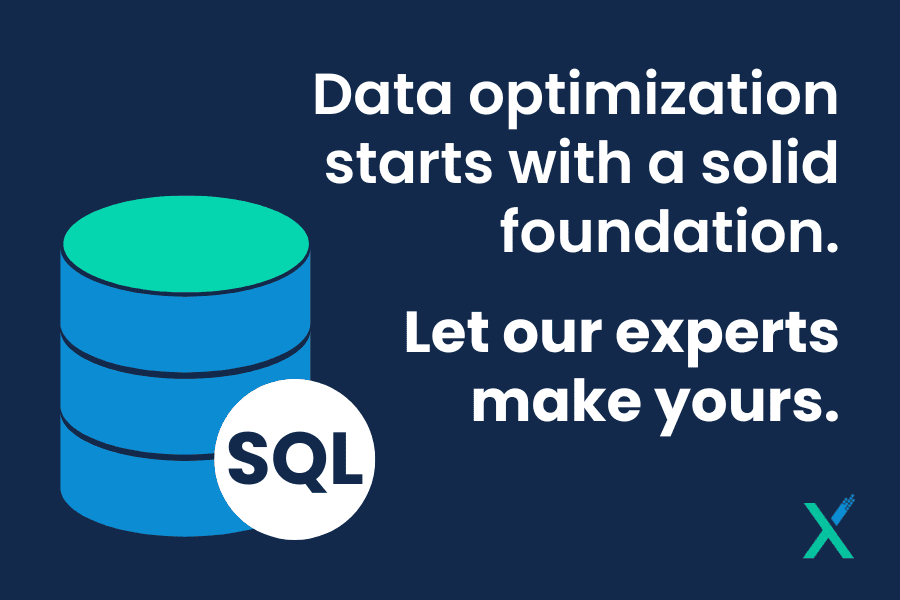 Data optimization starts with a solid foundation.

Let our experts make yours.

SQL